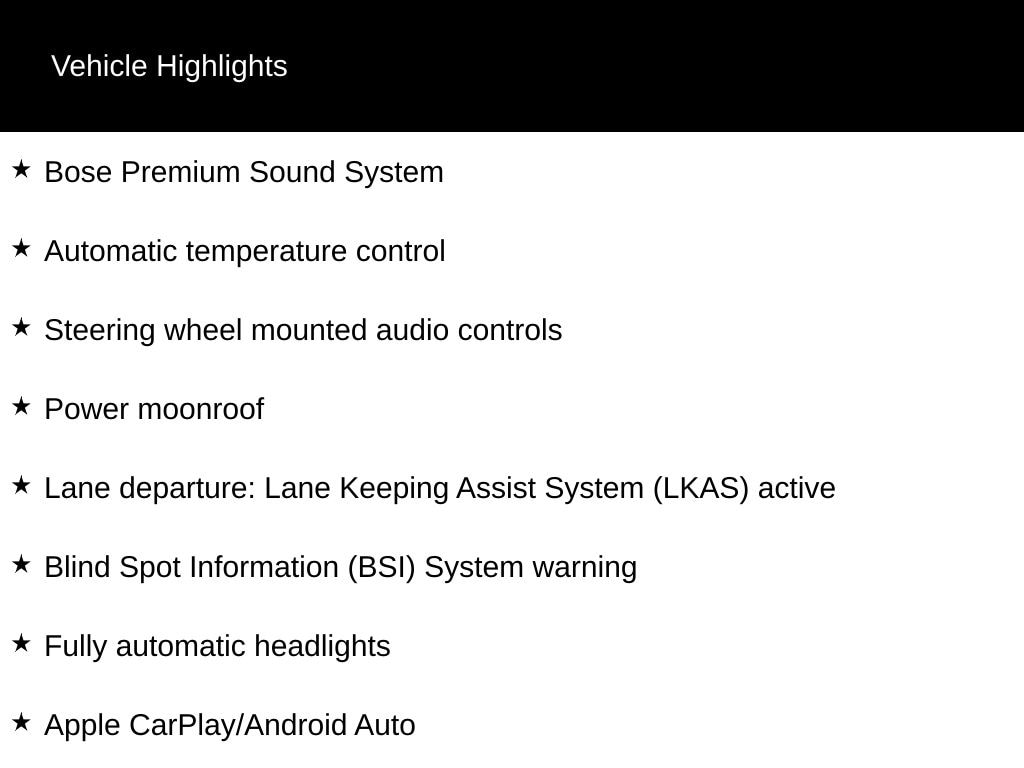 Vehicle Highlights

★ Bose Premium Sound System

★ Automatic temperature control

★ Steering wheel mounted audio controls

★ Power moonroof

★ Lane departure: Lane Keeping Assist System (LKAS) active

★ Blind Spot Information (BSI) System warning

★ Fully automatic headlights

★ Apple CarPlay/Android Auto